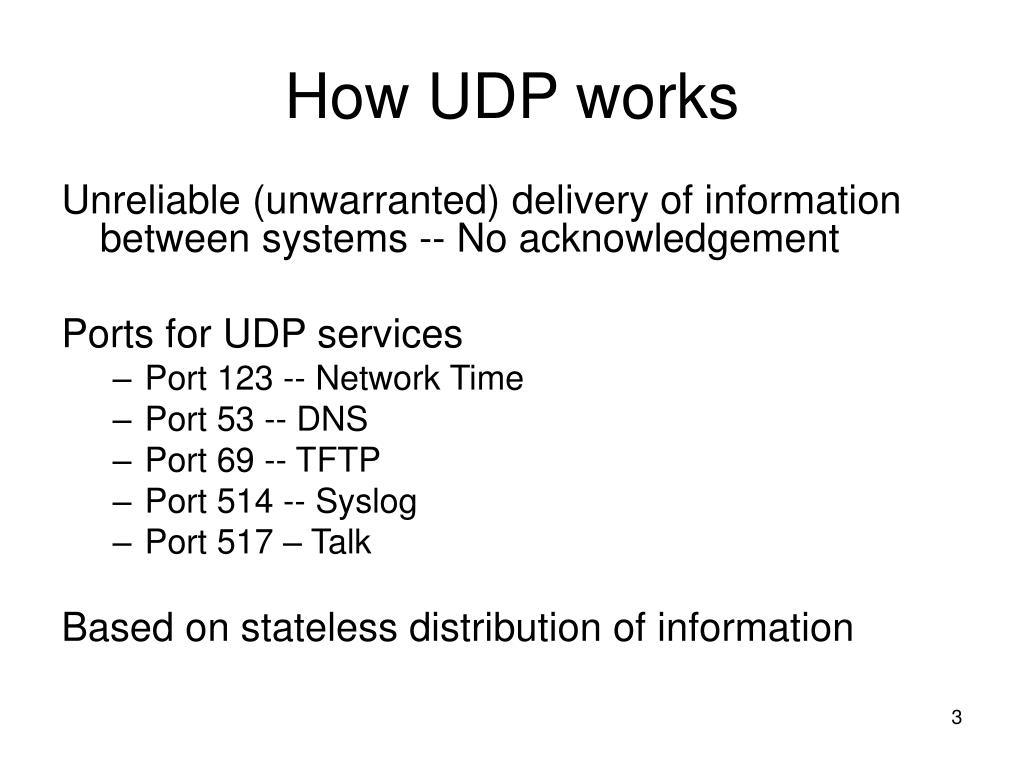 How UDP works

Unreliable (unwarranted) delivery of information between systems -- No acknowledgement

Ports for UDP services
– Port 123 -- Network Time
– Port 53 -- DNS
– Port 69 -- TFTP
– Port 514 -- Syslog
– Port 517 – Talk

Based on stateless distribution of information

3